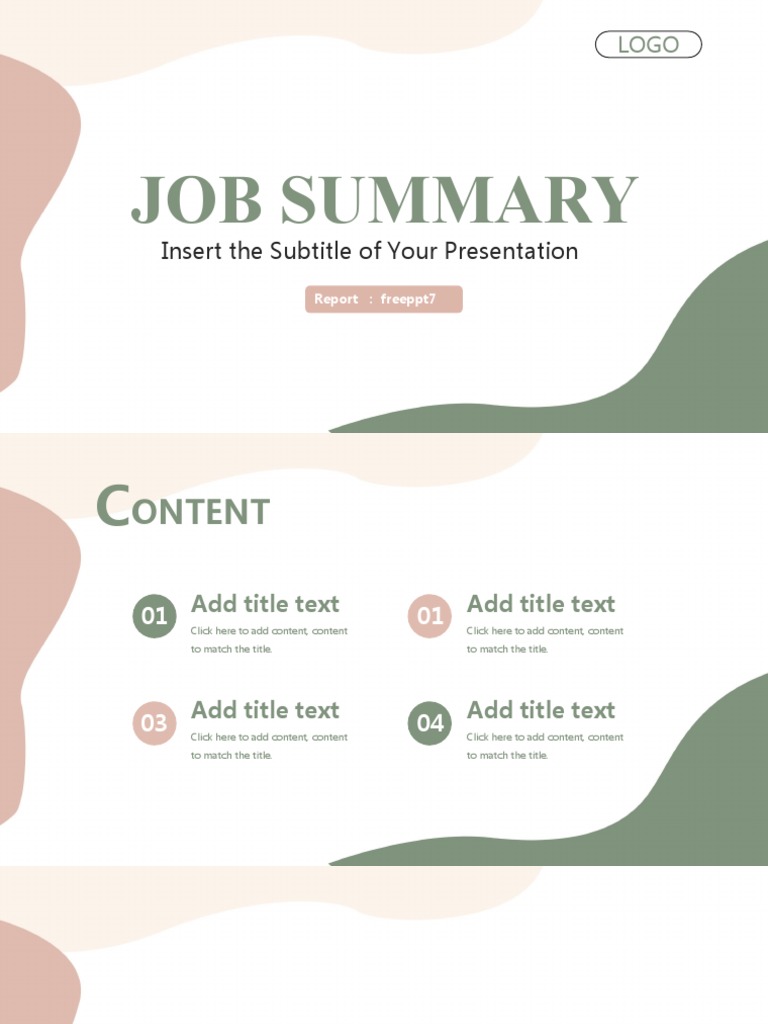 LOGO

JOB SUMMARY

Insert the Subtitle of Your Presentation

Report : freeppt7

CONTENT

01 Add title text
Click here to add content, content to match the title.

01 Add title text
Click here to add content, content to match the title.

03 Add title text
Click here to add content, content to match the title.

04 Add title text
Click here to add content, content to match the title.